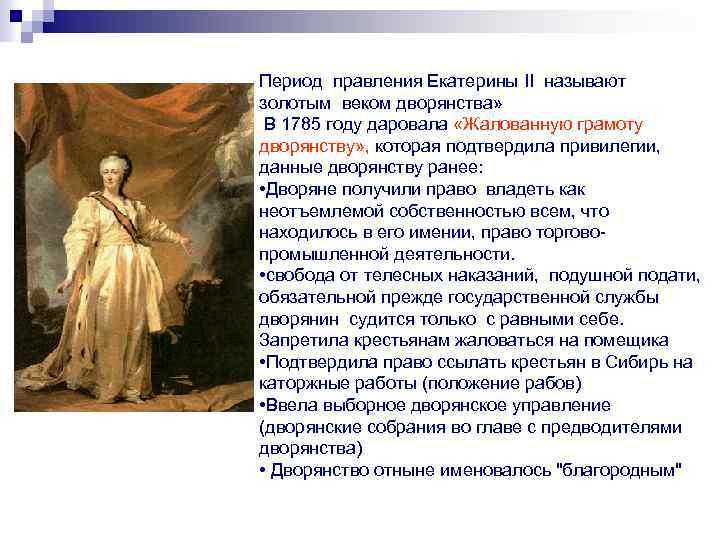 Период правления Екатерины II называют золотым веком дворянства»
В 1785 году даровала «Жалованную грамоту дворянству», которая подтвердила привилегии, данные дворянству ранее:
•Дворяне получили право владеть как неотъемлемой собственностью всем, что находилось в его имении, право торгово-промышленной деятельности.
•свобода от телесных наказаний, подушной подати, обязательной прежде государственной службы дворянин судится только с равными себе.
Запретила крестьянам жаловаться на помещика
•Подтвердила право ссылать крестьян в Сибирь на каторжные работы (положение рабов)
•Ввела выборное дворянское управление (дворянские собрания во главе с предводителями дворянства)
• Дворянство отныне именовалось "благородным"